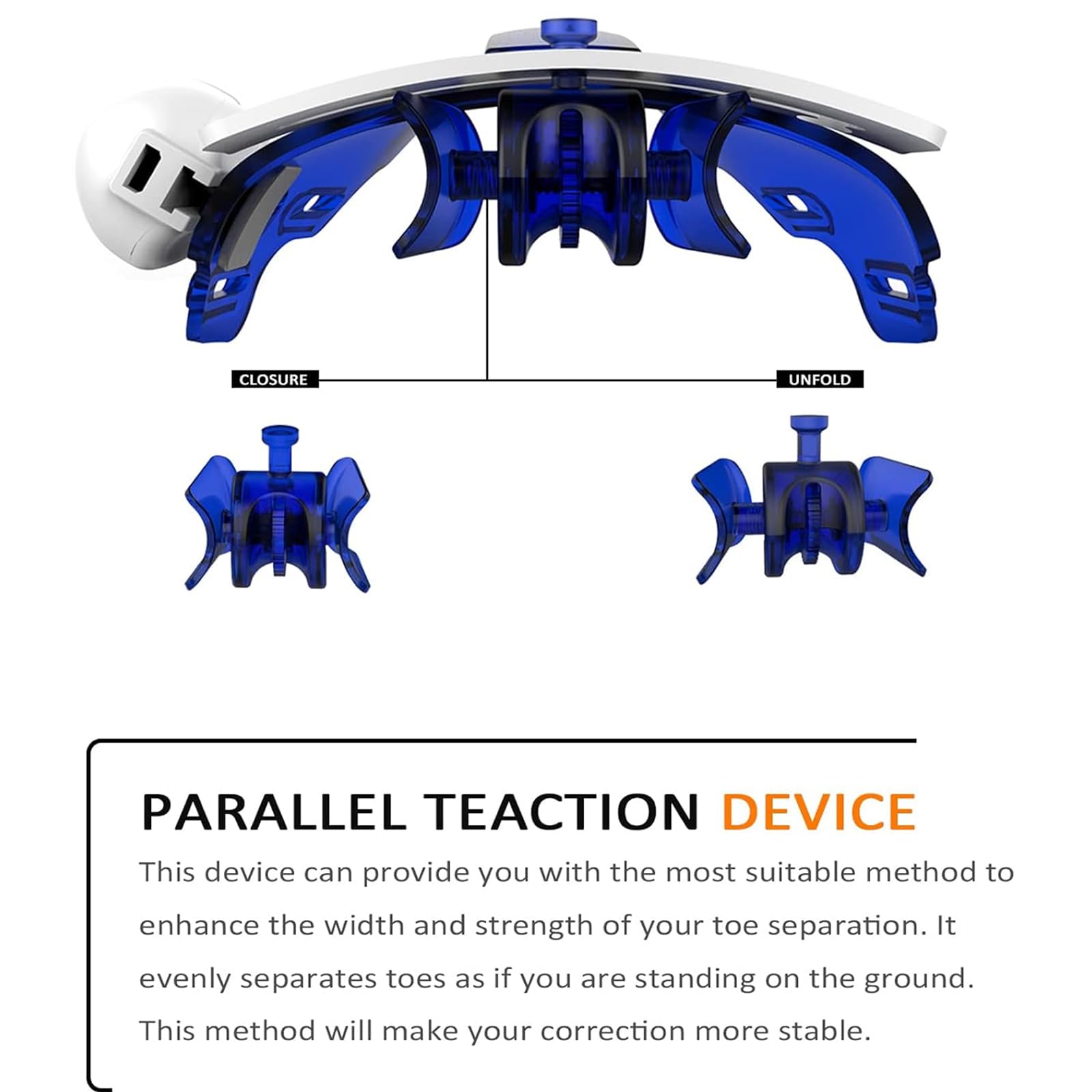 CLOSURE

UNFOLD

PARALLEL TEACTION DEVICE

This device can provide you with the most suitable method to enhance the width and strength of your toe separation. It evenly separates toes as if you are standing on the ground. This method will make your correction more stable.